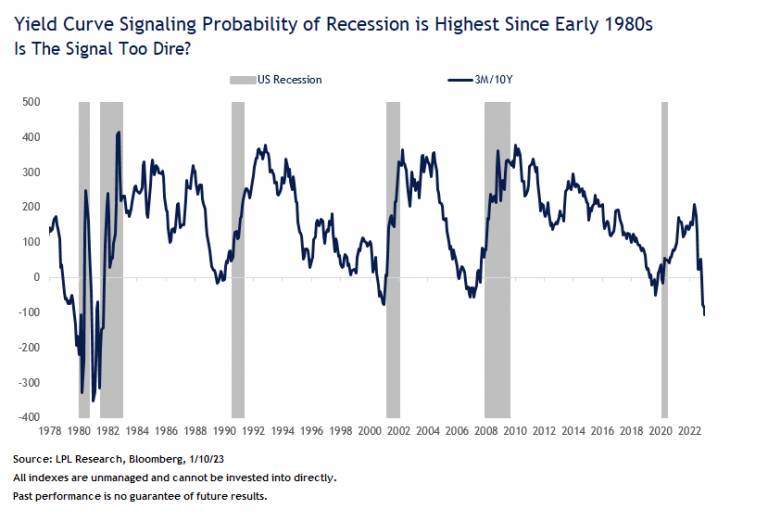 Yield Curve Signaling Probability of Recession is Highest Since Early 1980s
Is The Signal Too Dire?

US Recession
3M/10Y

500
400
300
200
100
0
-100
-200
-300
-400

1978 1980 1982 1984 1986 1988 1990 1992 1994 1996 1998 2000 2002 2004 2006 2008 2010 2012 2014 2016 2018 2020 2022

Source: LPL Research, Bloomberg, 1/10/23
All indexes are unmanaged and cannot be invested into directly.
Past performance is no guarantee of future results.